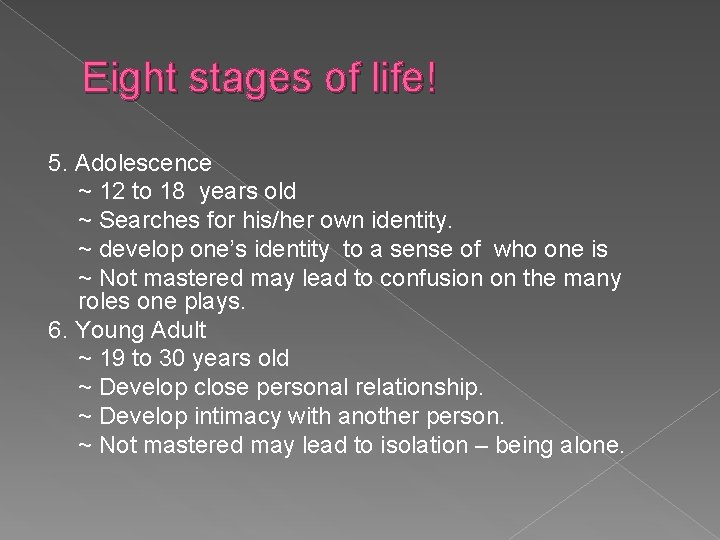 Eight stages of life!

5. Adolescence
~ 12 to 18 years old
~ Searches for his/her own identity.
~ develop one’s identity to a sense of who one is
~ Not mastered may lead to confusion on the many roles one plays.
6. Young Adult
~ 19 to 30 years old
~ Develop close personal relationship.
~ Develop intimacy with another person.
~ Not mastered may lead to isolation – being alone.